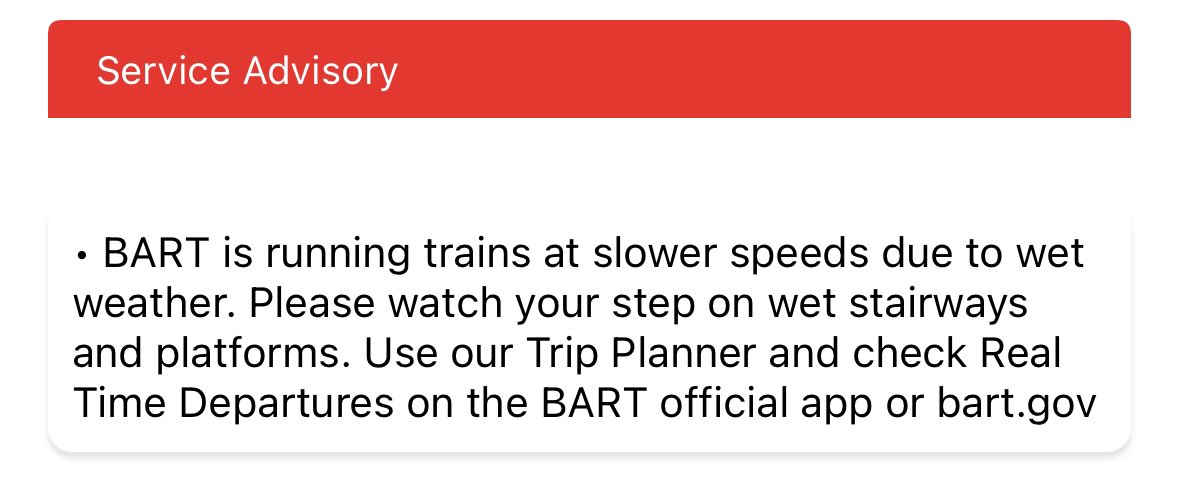 Service Advisory

• BART is running trains at slower speeds due to wet weather. Please watch your step on wet stairways and platforms. Use our Trip Planner and check Real Time Departures on the BART official app or bart.gov